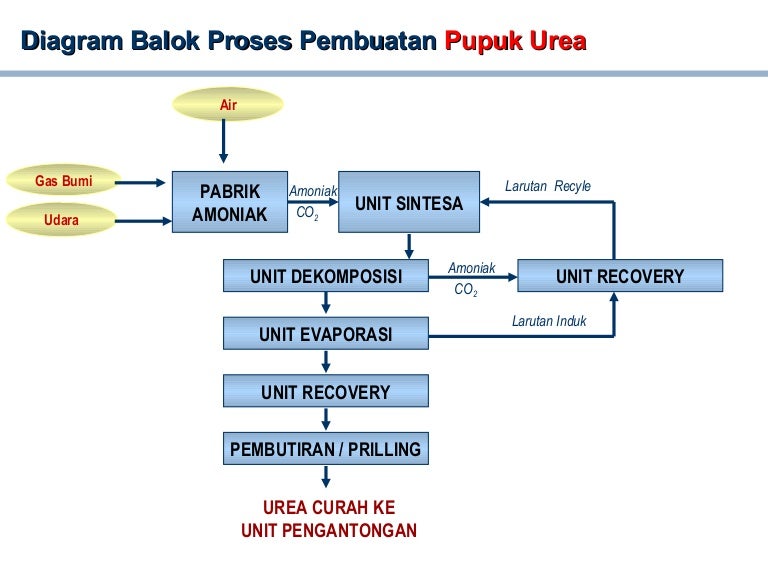 Diagram Balok Proses Pembuatan Pupuk Urea

Air

Gas Bumi

Udara

PABRIK AMONIAK

Amoniak
$CO_2$

UNIT SINTESA

Larutan Recyle

UNIT DEKOMPOSISI

Amoniak
$CO_2$

UNIT RECOVERY

Larutan Induk

UNIT EVAPORASI

UNIT RECOVERY

PEMBUTIRAN / PRILLING

UREA CURAH KE
UNIT PENGANTONGAN